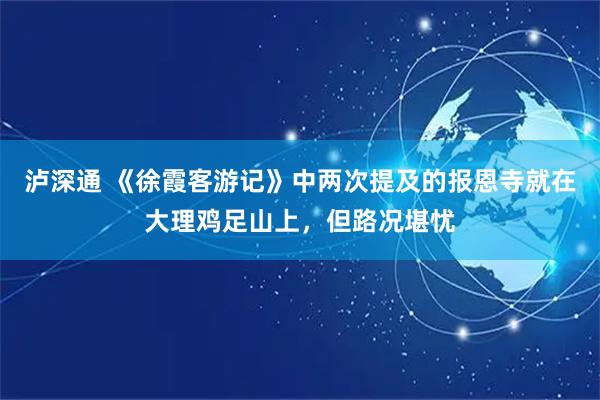 泸深通 《徐霞客游记》中两次提及的报恩寺就在大理鸡足山上，但路况堪忧